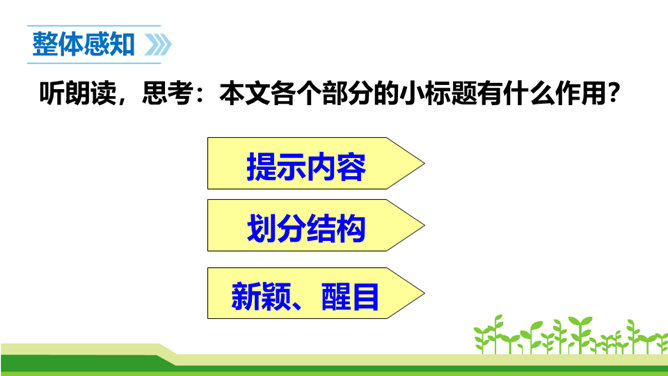 整体感知

听朗读，思考：本文各个部分的小标题有什么作用？

提示内容

划分结构

新颖、醒目